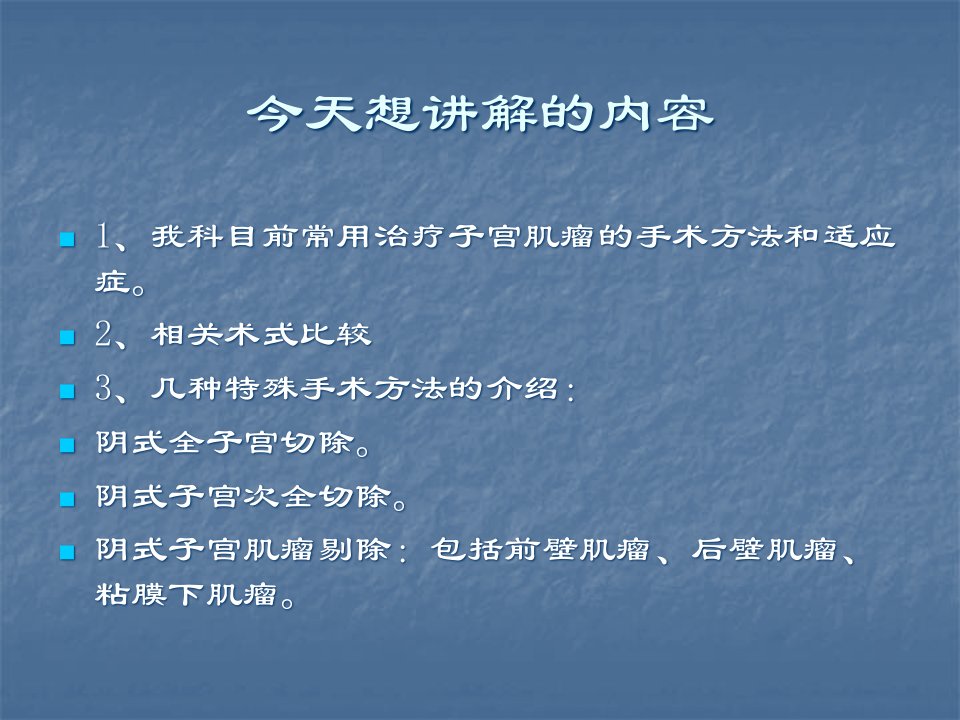 今天想讲解的内容

1、我科目前常用治疗子宫肌瘤的手术方法和适应症。

2、相关术式比较

3、几种特殊手术方法的介绍：

阴式全子宫切除。

阴式子宫次全切除。

阴式子宫肌瘤剔除：包括前壁肌瘤、后壁肌瘤、粘膜下肌瘤。